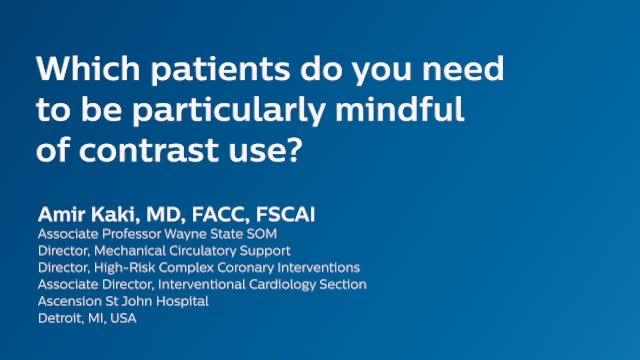 Which patients do you need to be particularly mindful of contrast use?

Amir Kaki, MD, FACC, FSCAI
Associate Professor Wayne State SOM
Director, Mechanical Circulatory Support
Director, High-Risk Complex Coronary Interventions
Associate Director, Interventional Cardiology Section
Ascension St John Hospital
Detroit, MI, USA